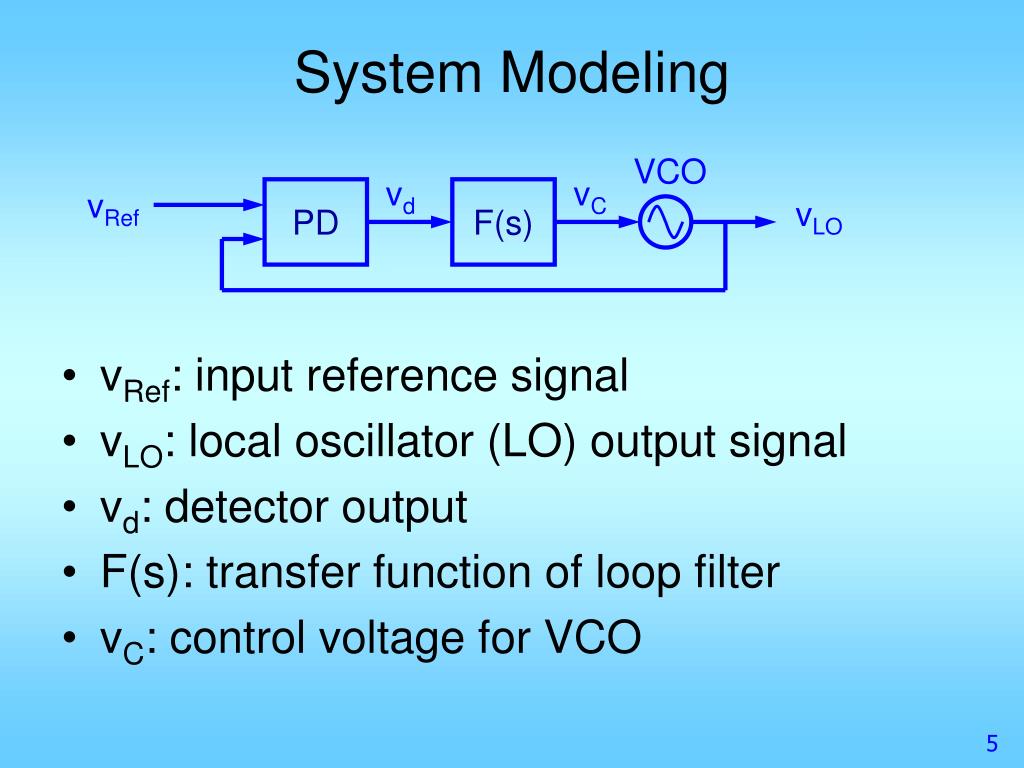 System Modeling

$v_{Ref}$ PD $v_d$ F(s) $v_C$ VCO $v_{LO}$

• $v_{Ref}$: input reference signal
• $v_{LO}$: local oscillator (LO) output signal
• $v_d$: detector output
• F(s): transfer function of loop filter
• $v_C$: control voltage for VCO

5